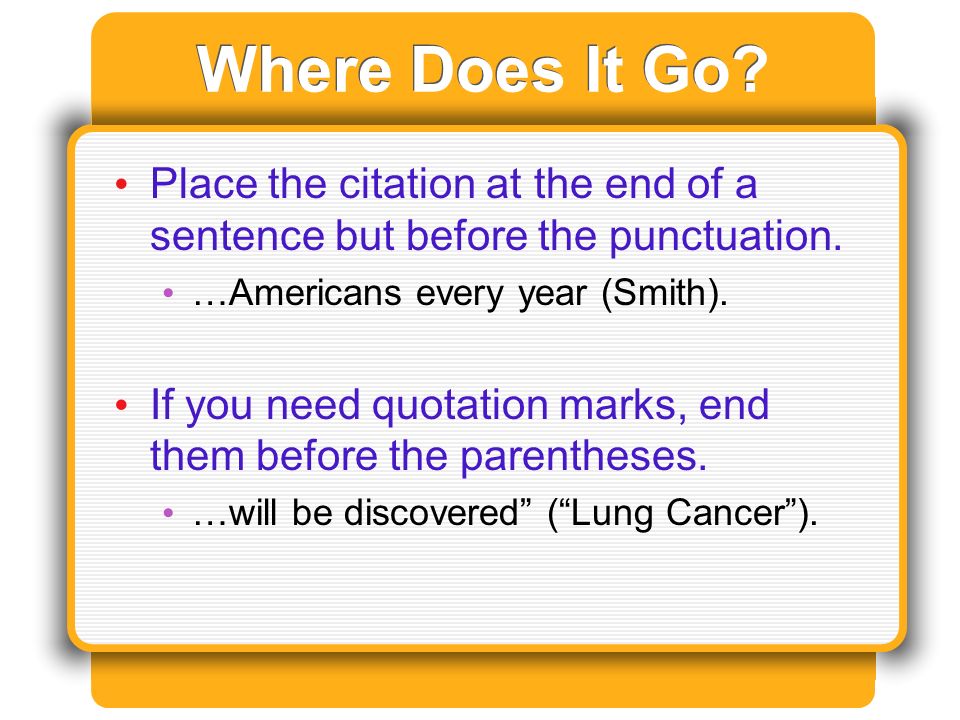 Where Does It Go?

• Place the citation at the end of a sentence but before the punctuation.
  • …Americans every year (Smith).

• If you need quotation marks, end them before the parentheses.
  • …will be discovered” (“Lung Cancer”).